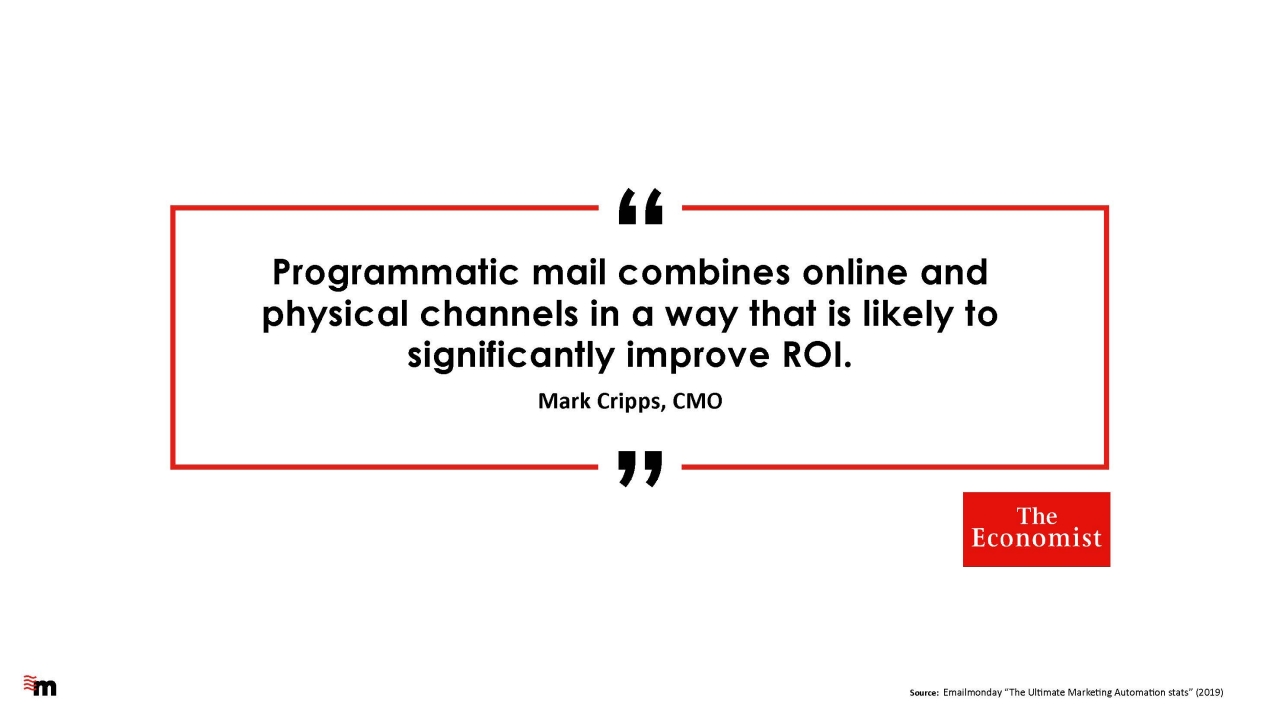 “

Programmatic mail combines online and physical channels in a way that is likely to significantly improve ROI.

Mark Cripps, CMO

”

The Economist

m

Source: Emailmonday “The Ultimate Marketing Automation stats” (2019)